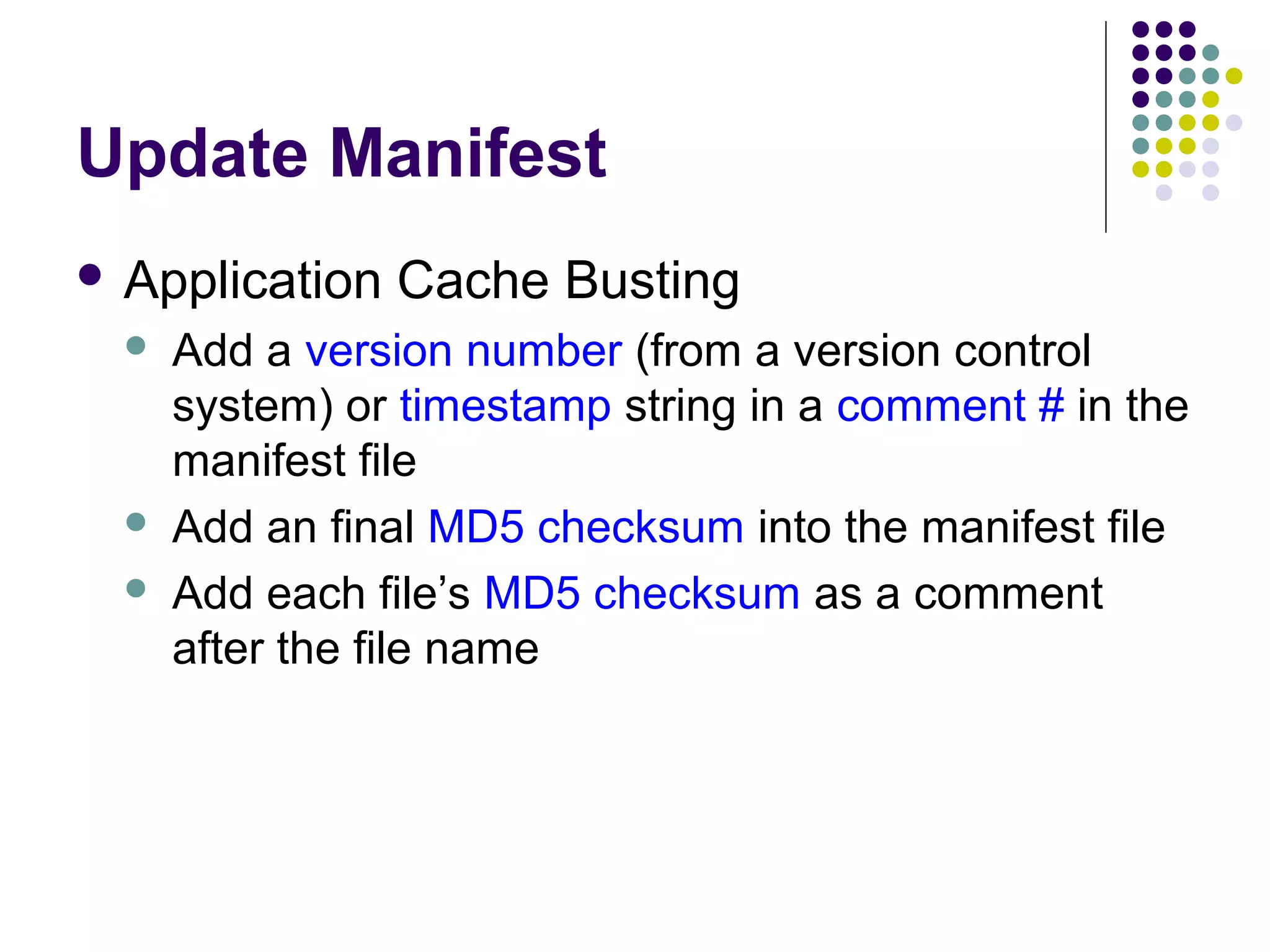 Update Manifest

- Application Cache Busting
  - Add a version number (from a version control system) or timestamp string in a comment # in the manifest file
  - Add an final MD5 checksum into the manifest file
  - Add each file’s MD5 checksum as a comment after the file name